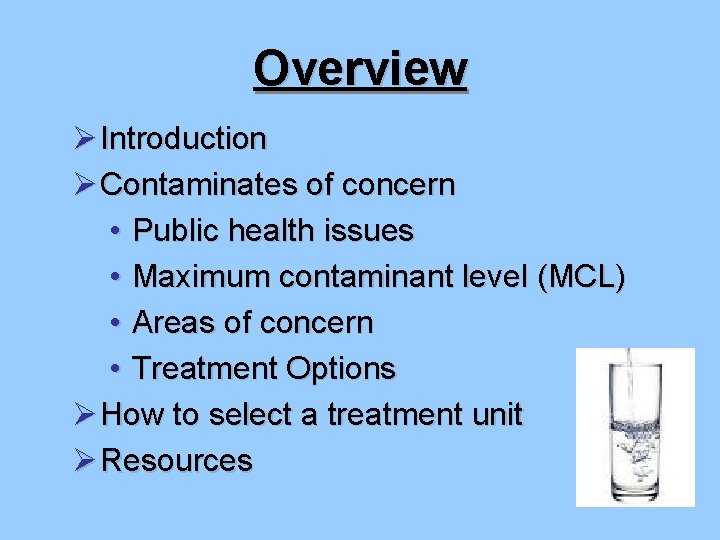 Overview

➢ Introduction
➢ Contaminates of concern
• Public health issues
• Maximum contaminant level (MCL)
• Areas of concern
• Treatment Options
➢ How to select a treatment unit
➢ Resources